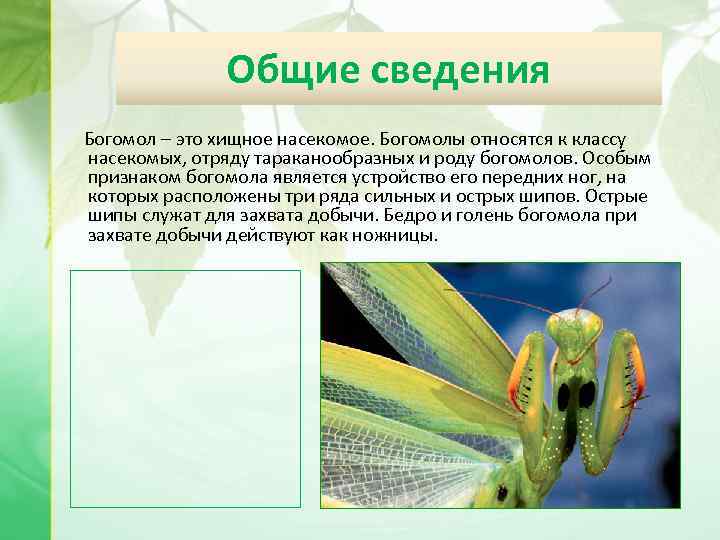 Общие сведения

Богомол – это хищное насекомое. Богомолы относятся к классу насекомых, отряду тараканообразных и роду богомолов. Особым признаком богомола является устройство его передних ног, на которых расположены три ряда сильных и острых шипов. Острые шипы служат для захвата добычи. Бедро и голень богомола при захвате добычи действуют как ножницы.